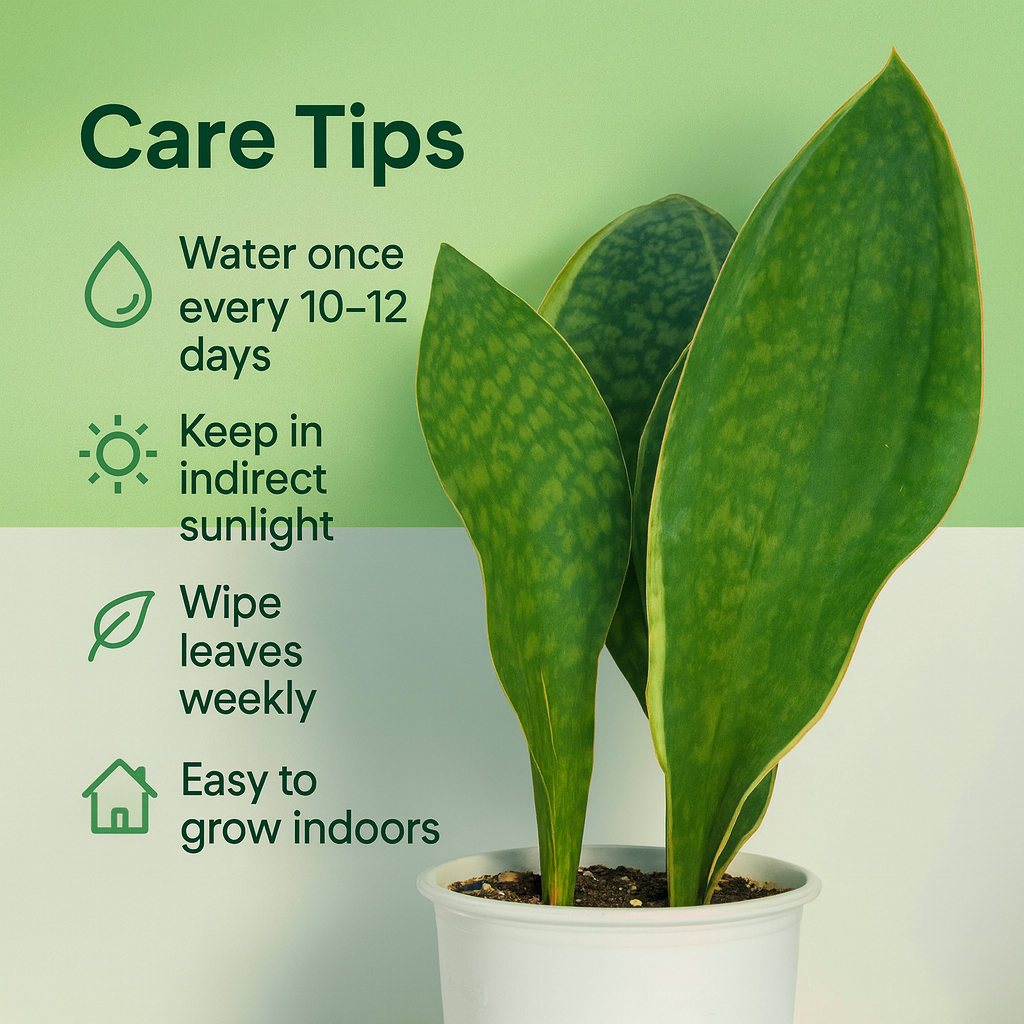 Care Tips

Water once every 10–12 days

Keep in indirect sunlight

Wipe leaves weekly

Easy to grow indoors